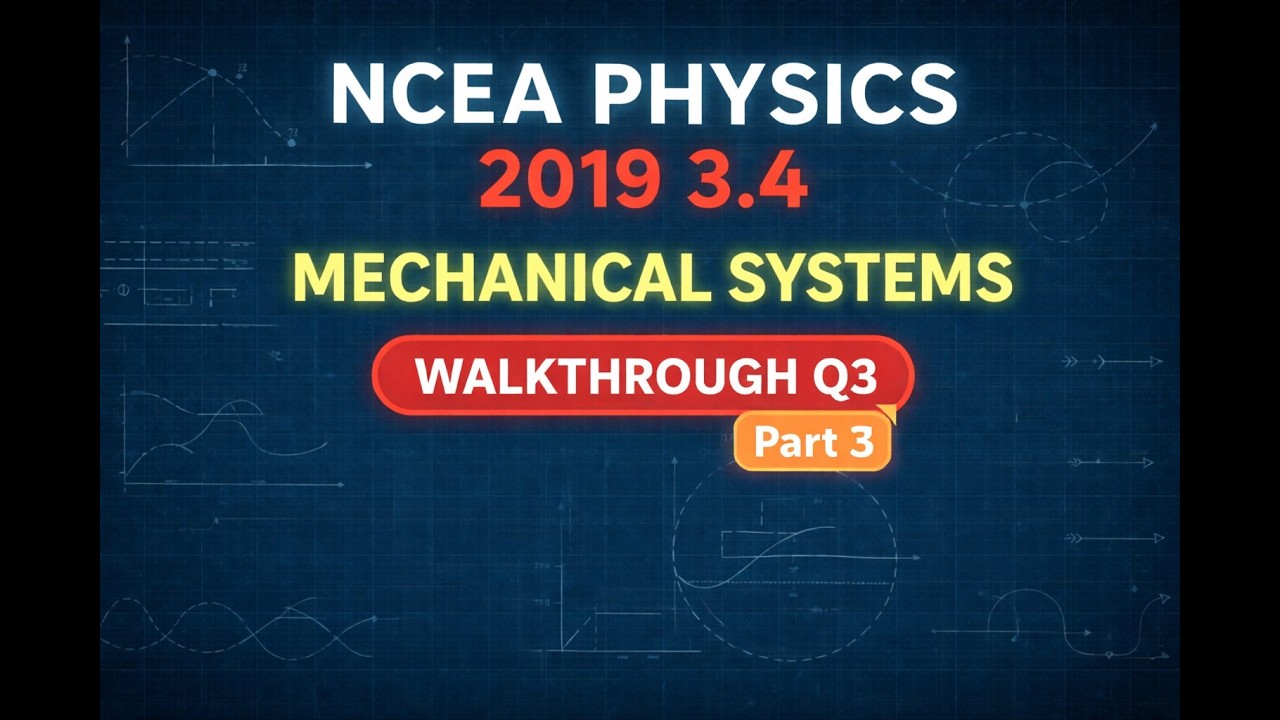 NCEA PHYSICS
2019 3.4
MECHANICAL SYSTEMS
WALKTHROUGH Q3
Part 3